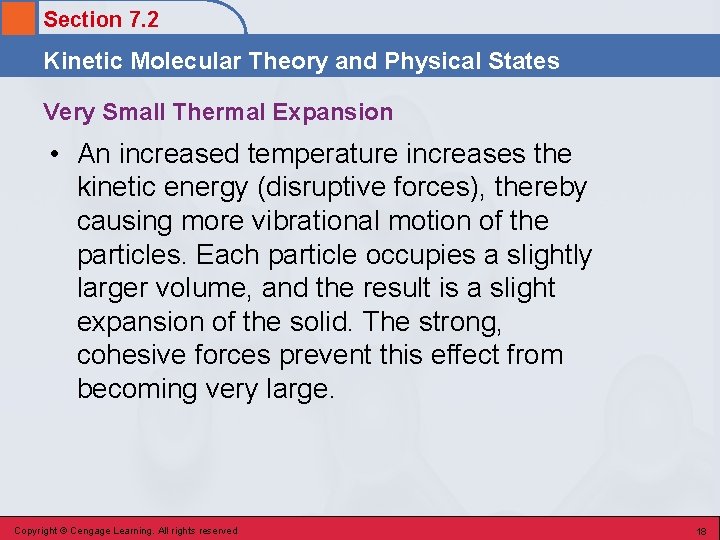 Section 7.2

Kinetic Molecular Theory and Physical States

Very Small Thermal Expansion

• An increased temperature increases the kinetic energy (disruptive forces), thereby causing more vibrational motion of the particles. Each particle occupies a slightly larger volume, and the result is a slight expansion of the solid. The strong, cohesive forces prevent this effect from becoming very large.

Copyright © Cengage Learning. All rights reserved

18